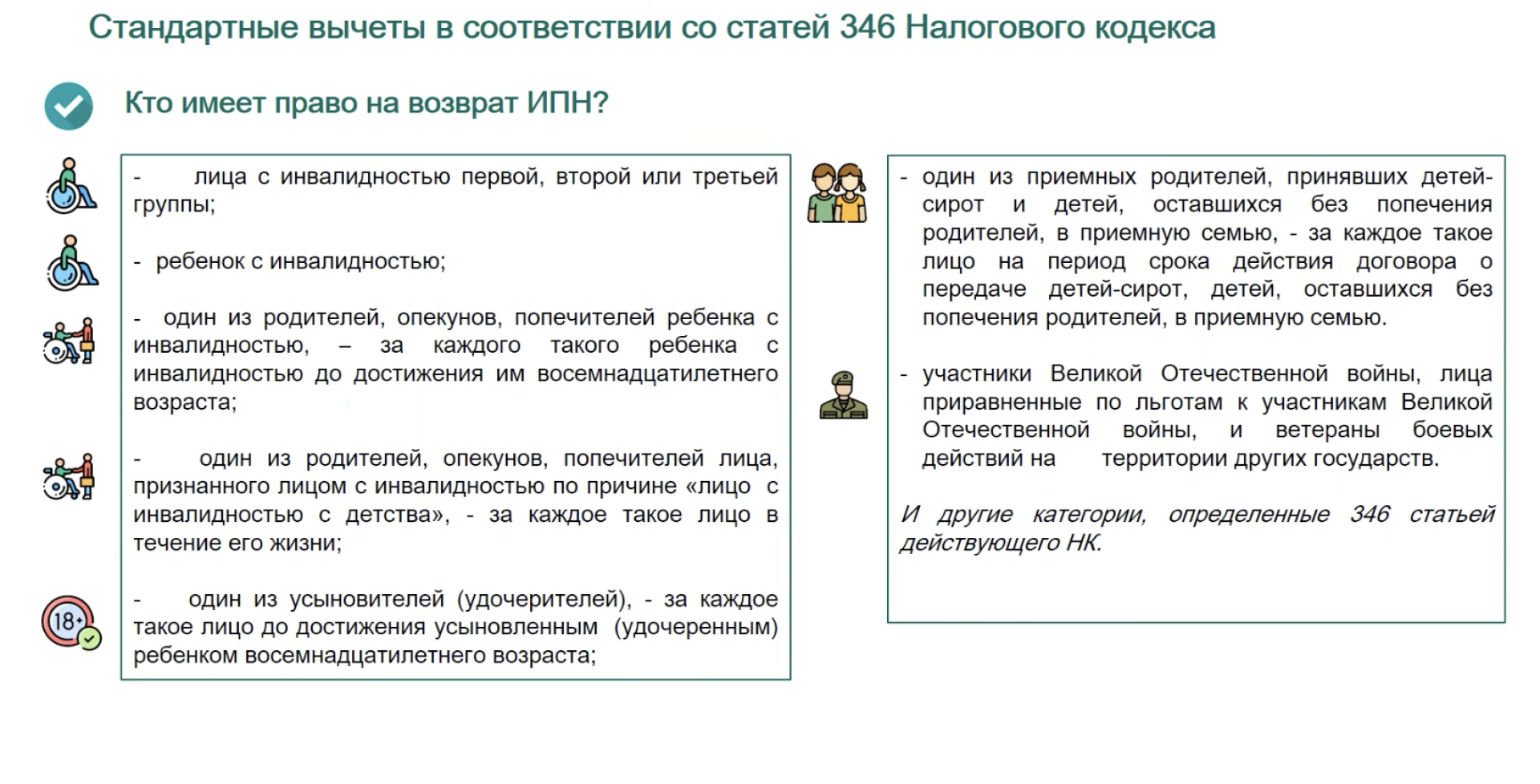 Стандартные вычеты в соответствии со статей 346 Налогового кодекса

Кто имеет право на возврат ИПН?

- лица с инвалидностью первой, второй или третьей группы;

- ребенок с инвалидностью;

- один из родителей, опекунов, попечителей ребенка с инвалидностью, – за каждого такого ребенка с инвалидностью до достижения им восемнадцатилетнего возраста;

- один из родителей, опекунов, попечителей лица, признанного лицом с инвалидностью по причине «лицо с инвалидностью с детства», - за каждое такое лицо в течение его жизни;

- один из усыновителей (удочерителей), - за каждое такое лицо до достижения усыновленным (удочеренным) ребенком восемнадцатилетнего возраста;

18+

- один из приемных родителей, принявших детей-сирот и детей, оставшихся без попечения родителей, в приемную семью, - за каждое такое лицо на период срока действия договора о передаче детей-сирот, детей, оставшихся без попечения родителей, в приемную семью.

- участники Великой Отечественной войны, лица приравненные по льготам к участникам Великой Отечественной войны, и ветераны боевых действий на территории других государств.

И другие категории, определенные 346 статьей действующего НК.